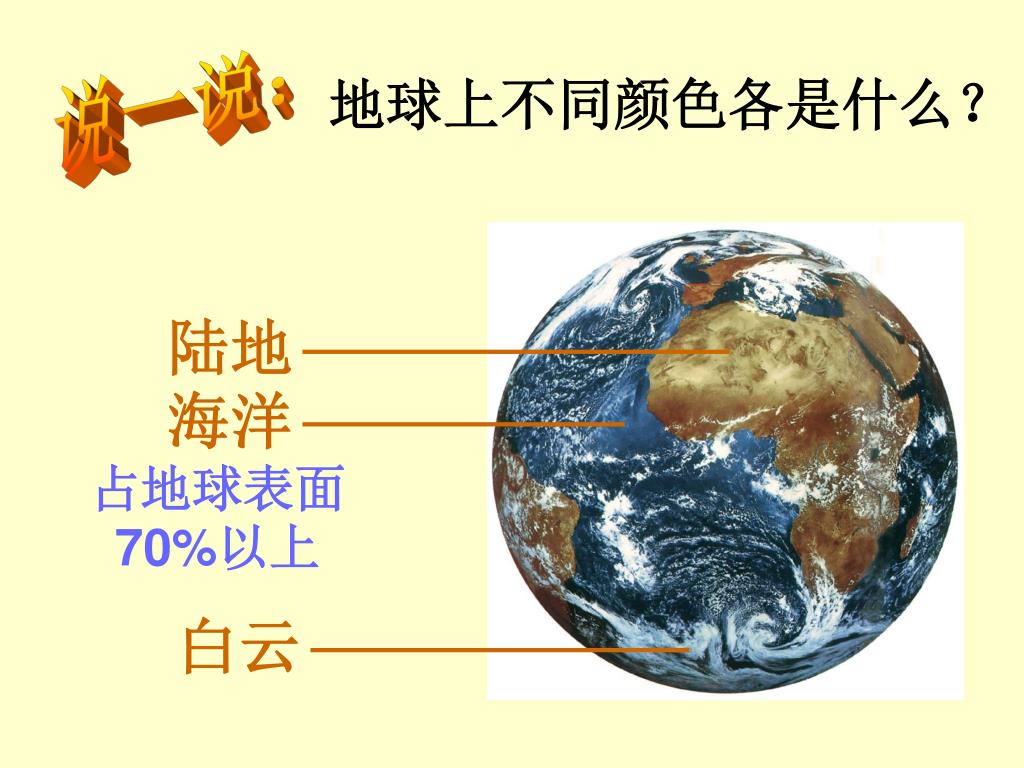 说一说：地球上不同颜色各是什么？

陆地

海洋

占地球表面
70%以上

白云